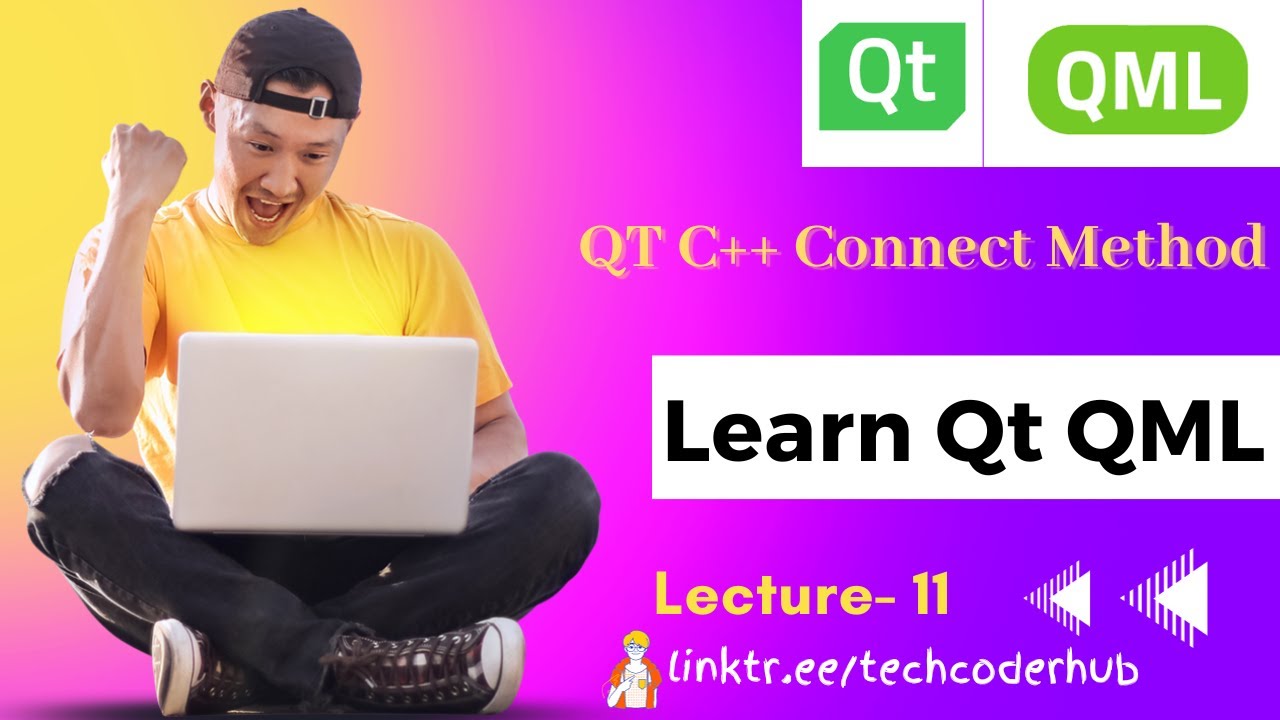 Qt

QML

QT C++ Connect Method

Learn Qt QML

Lecture- 11

linktr.ee/techcoderhub